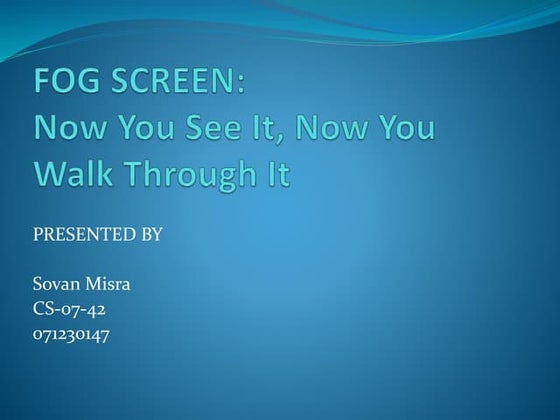 FOG SCREEN:
Now You See It, Now You Walk Through It

PRESENTED BY

Sovan Misra
CS-07-42
071230147